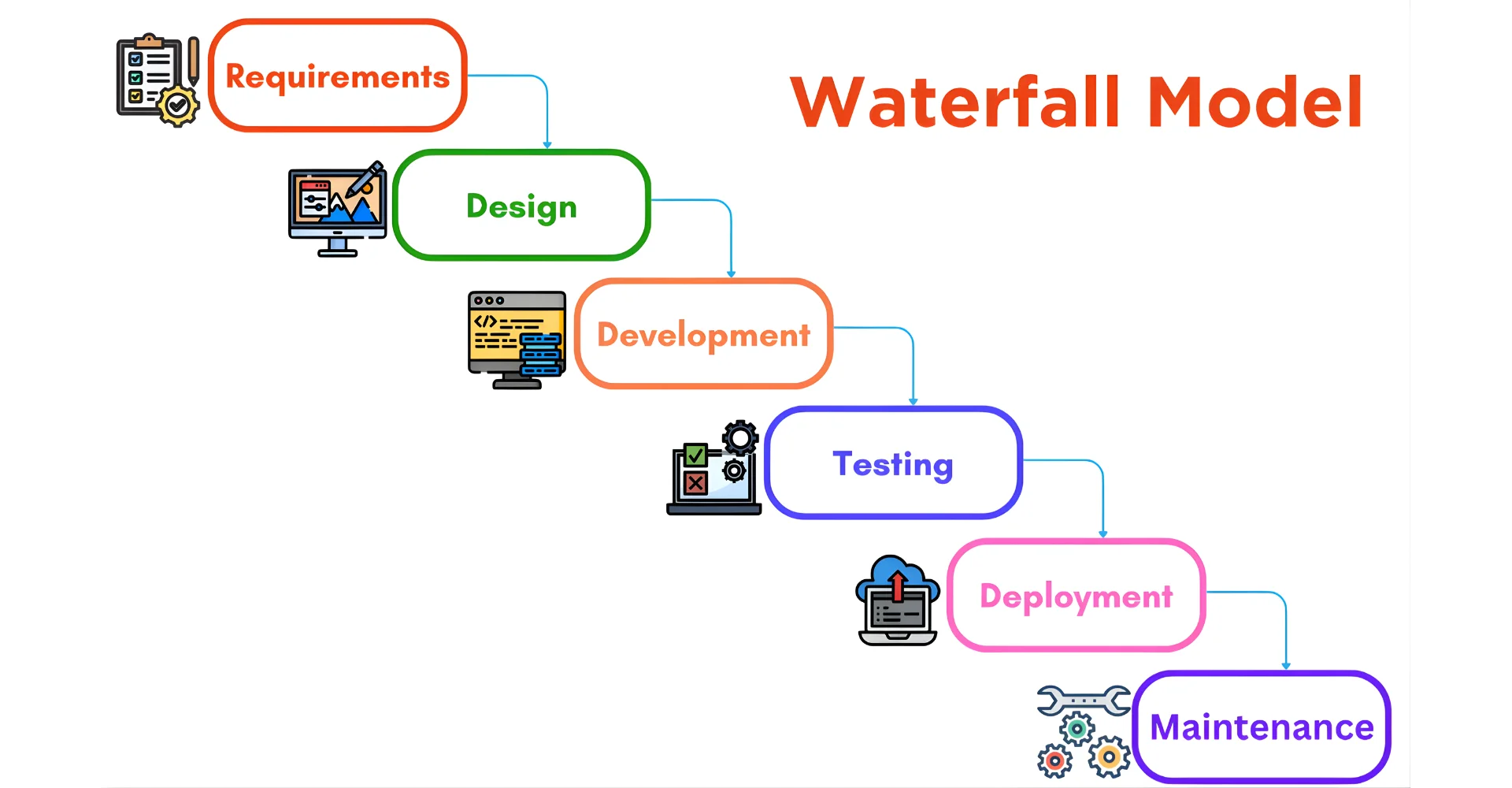 Waterfall Model

Requirements

Design

Development

Testing

Deployment

Maintenance